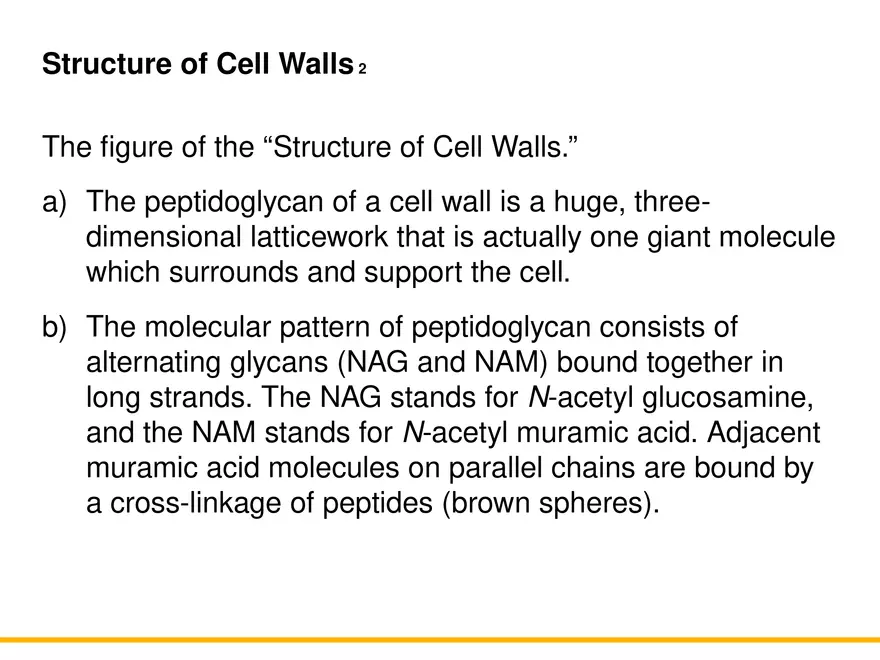 Structure of Cell Walls 2

The figure of the “Structure of Cell Walls.”

a) The peptidoglycan of a cell wall is a huge, three-dimensional latticework that is actually one giant molecule which surrounds and support the cell.

b) The molecular pattern of peptidoglycan consists of alternating glycans (NAG and NAM) bound together in long strands. The NAG stands for N-acetyl glucosamine, and the NAM stands for N-acetyl muramic acid. Adjacent muramic acid molecules on parallel chains are bound by a cross-linkage of peptides (brown spheres).